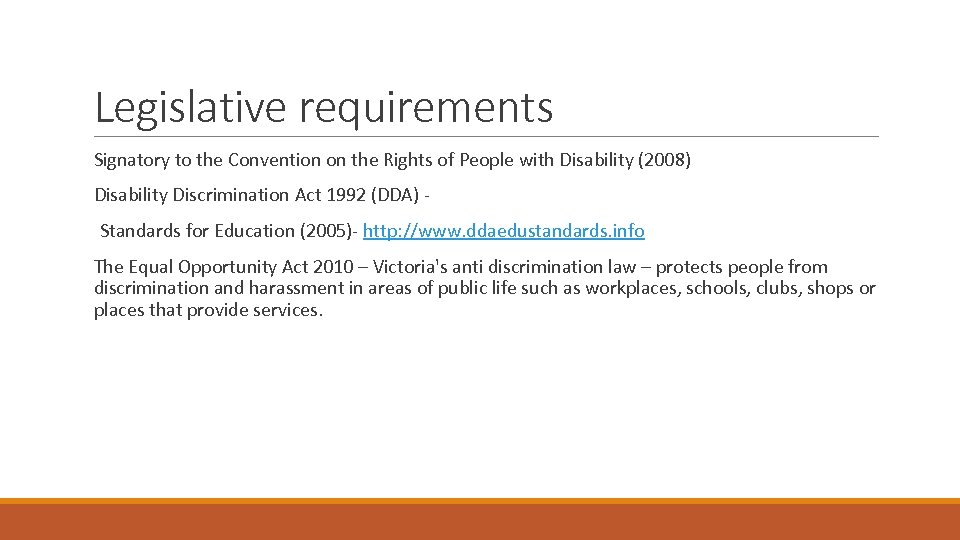 Legislative requirements

Signatory to the Convention on the Rights of People with Disability (2008)

Disability Discrimination Act 1992 (DDA) -

Standards for Education (2005)- http://www.ddaedustandards.info

The Equal Opportunity Act 2010 – Victoria's anti discrimination law – protects people from discrimination and harassment in areas of public life such as workplaces, schools, clubs, shops or places that provide services.